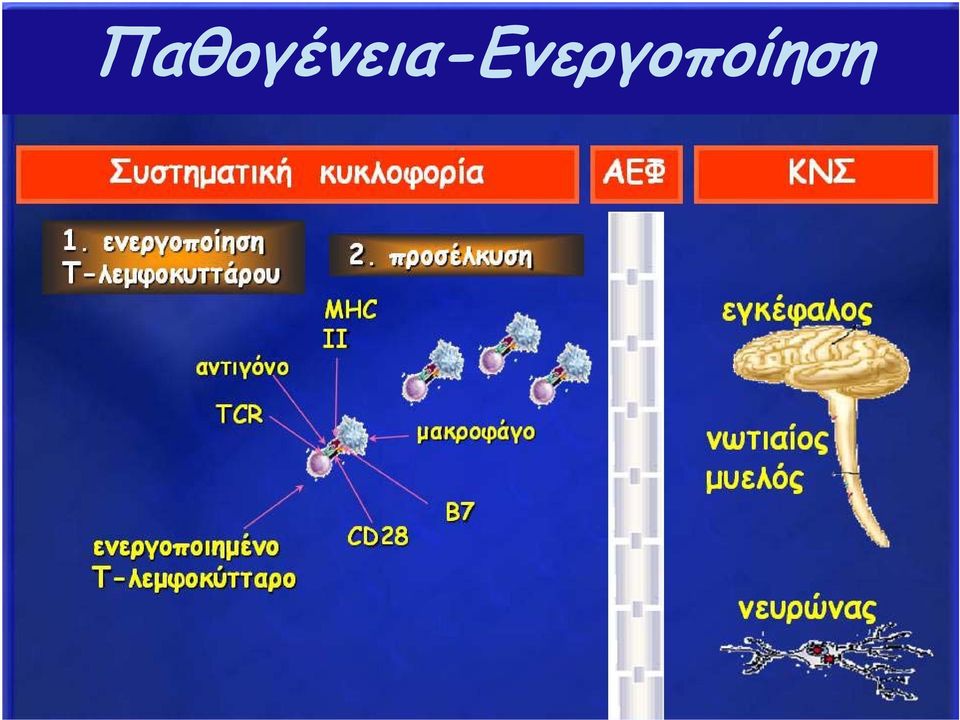 Παθογένεια-Ενεργοποίηση

Συστηματική κυκλοφορία

ΑΕΦ

ΚΝΣ

1. ενεργοποίηση Τ-λεμφοκυττάρου

2. προσέλκυση

MHC II

αντιγόνο

TCR

μακροφάγο

B7

CD28

ενεργοποιημένο Τ-λεμφοκύτταρο

εγκέφαλος

νωτιαίος μυελός

νευρώνας